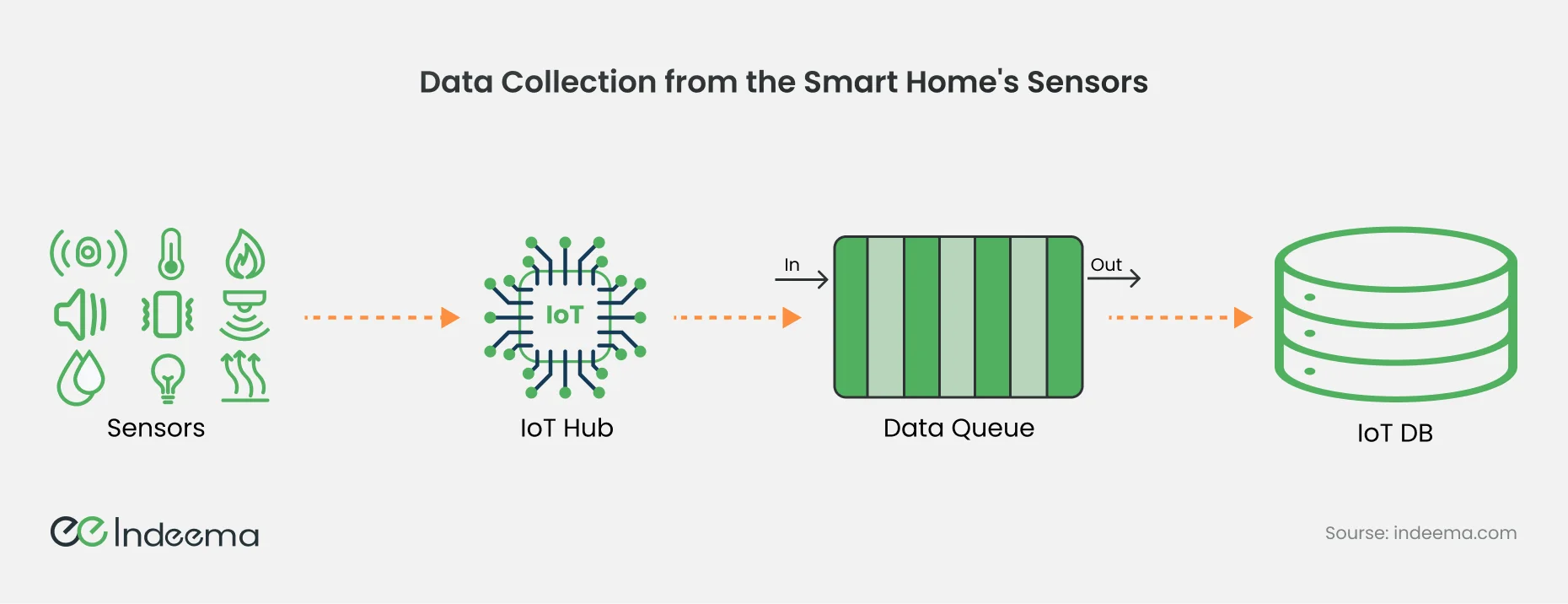 Data Collection from the Smart Home's Sensors

Sensors

IoT

IoT Hub

In

Out

Data Queue

IoT DB

Indeema

Sourse: indeema.com